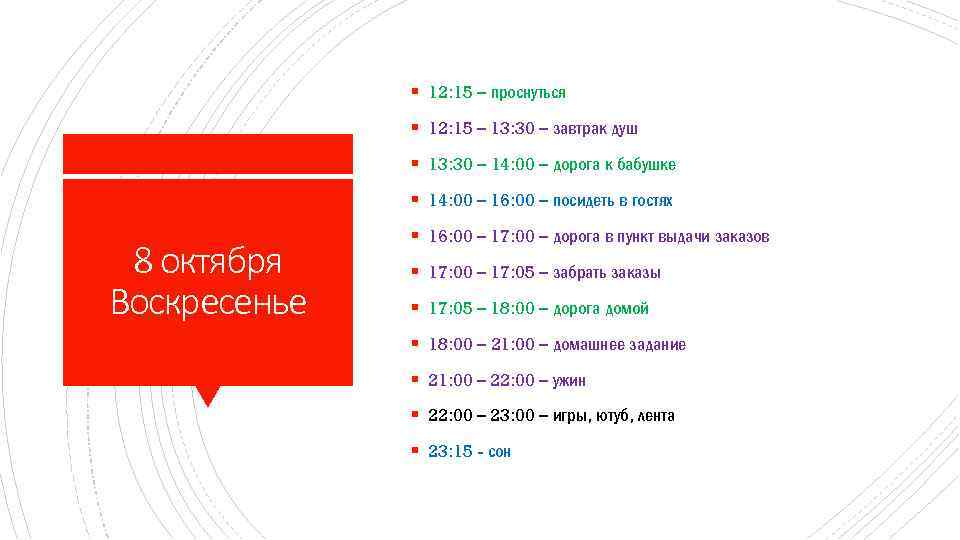 8 октября Воскресенье

- 12:15 – проснуться
- 12:15 – 13:30 – завтрак душ
- 13:30 – 14:00 – дорога к бабушке
- 14:00 – 16:00 – посидеть в гостях
- 16:00 – 17:00 – дорога в пункт выдачи заказов
- 17:00 – 17:05 – забрать заказы
- 17:05 – 18:00 – дорога домой
- 18:00 – 21:00 – домашнее задание
- 21:00 – 22:00 – ужин
- 22:00 – 23:00 – игры, ютуб, лента
- 23:15 - сон